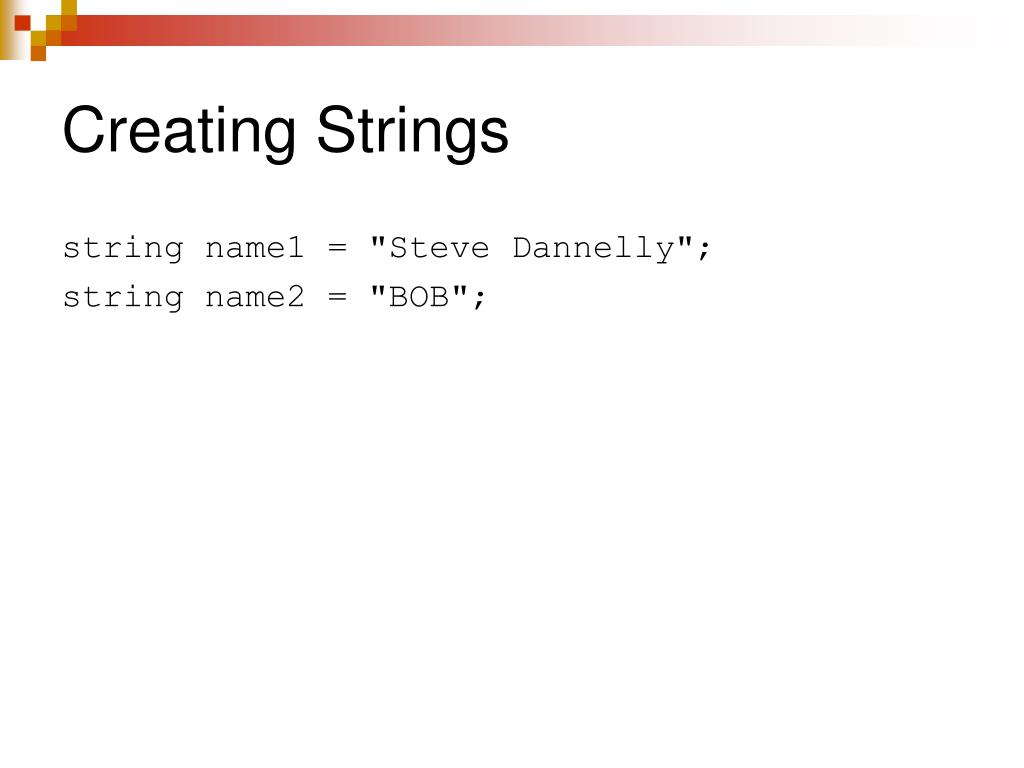 Creating Strings

string name1 = "Steve Dannelly";
string name2 = "BOB";